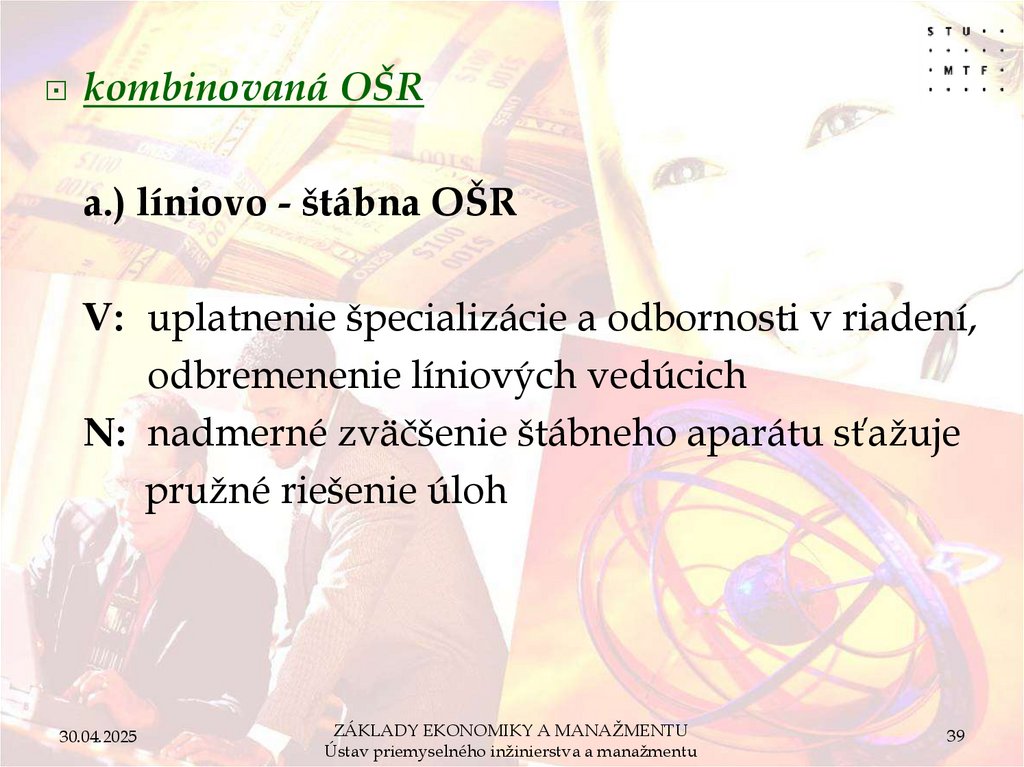 STU
MTF

kombinovaná OŠR

a.) líniovo - štábna OŠR

V: uplatnenie špecializácie a odbornosti v riadení, odbremenenie líniových vedúcich
N: nadmerné zväčšenie štábneho aparátu sťažuje pružné riešenie úloh

30.04.2025
ZÁKLADY EKONOMIKY A MANAŽMENTU
Ústav priemyselného inžinierstva a manažmentu
39